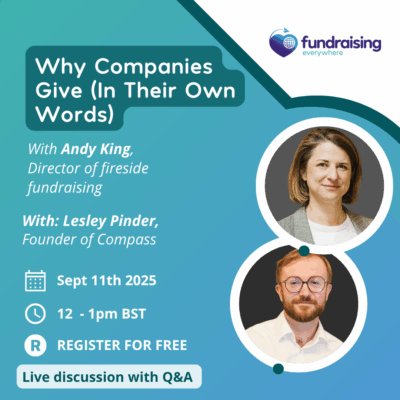 fundraising
everywhere

Why Companies Give (In Their Own Words)

With Andy King, Director of fireside fundraising

With: Lesley Pinder, Founder of Compass

Sept 11th 2025

12 - 1pm BST

R REGISTER FOR FREE

Live discussion with Q&A